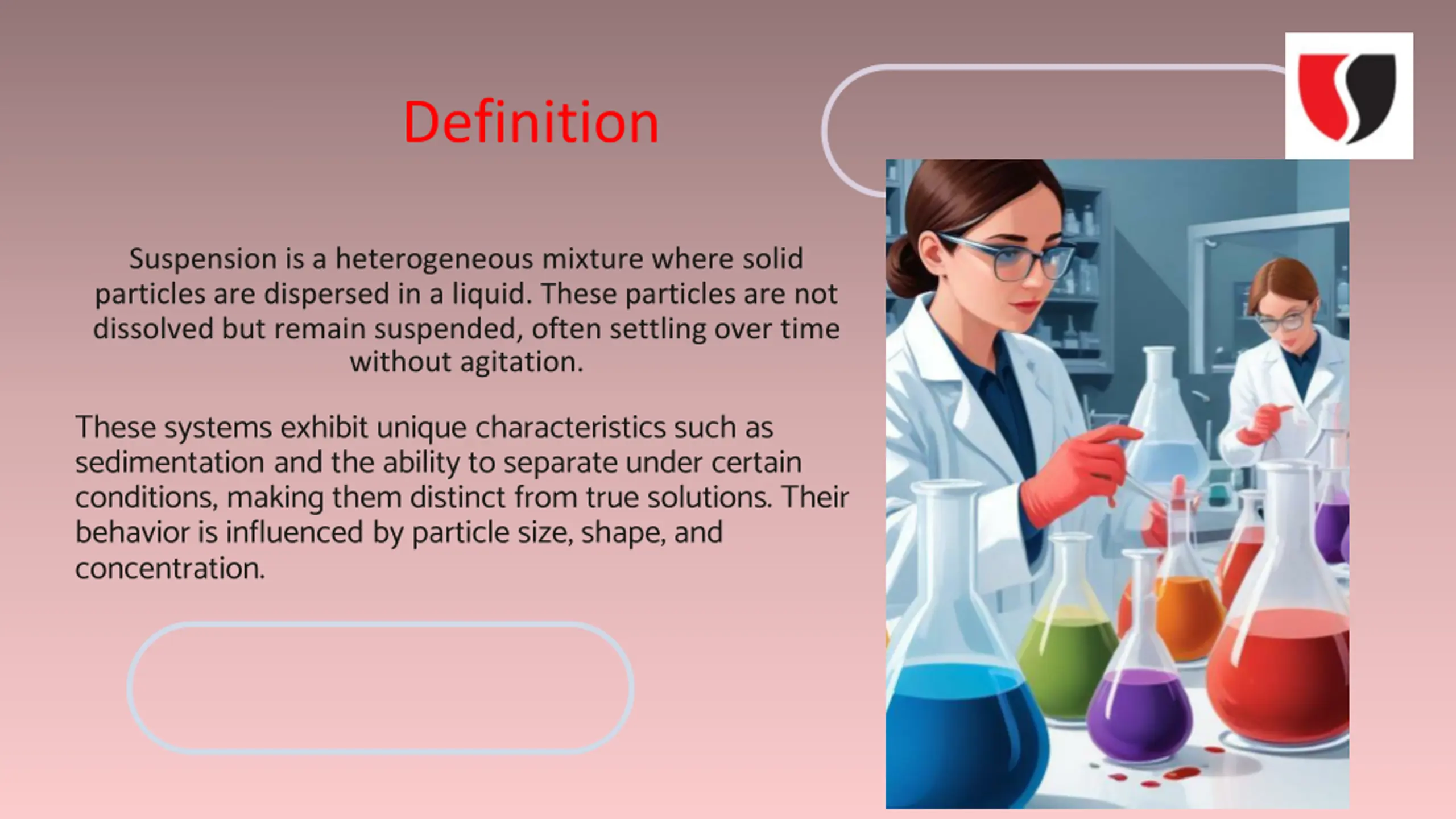 Definition

Suspension is a heterogeneous mixture where solid particles are dispersed in a liquid. These particles are not dissolved but remain suspended, often settling over time without agitation.

These systems exhibit unique characteristics such as sedimentation and the ability to separate under certain conditions, making them distinct from true solutions. Their behavior is influenced by particle size, shape, and concentration.